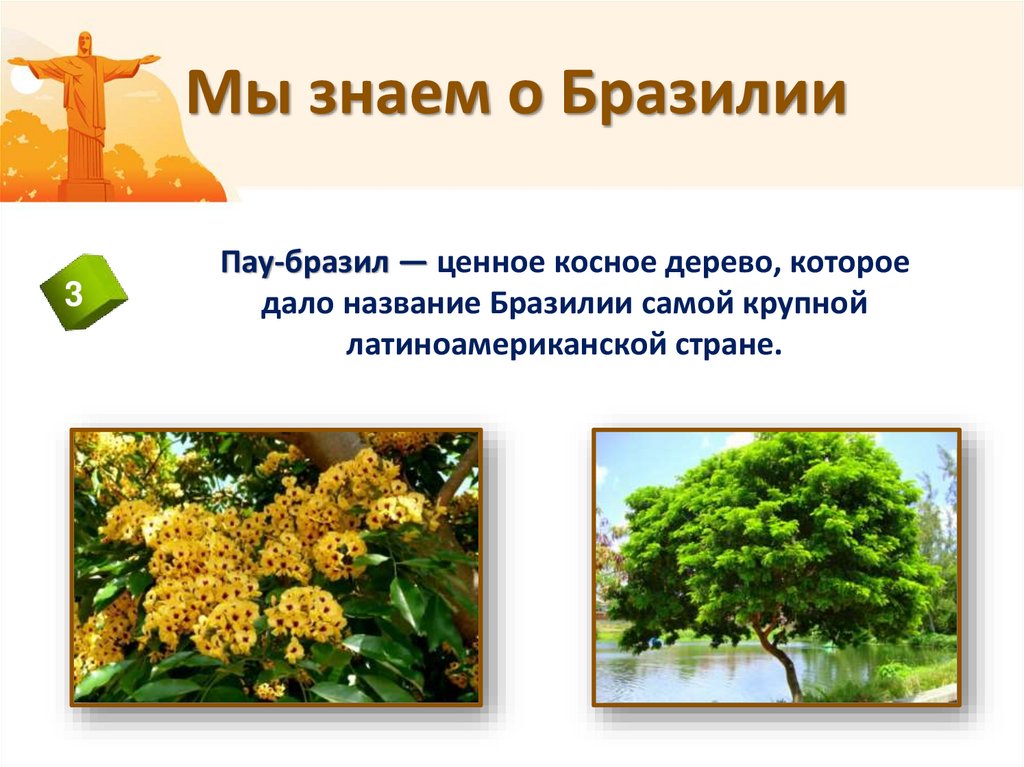 Мы знаем о Бразилии

3

Пау-бразил — ценное косное дерево, которое дало название Бразилии самой крупной латиноамериканской стране.